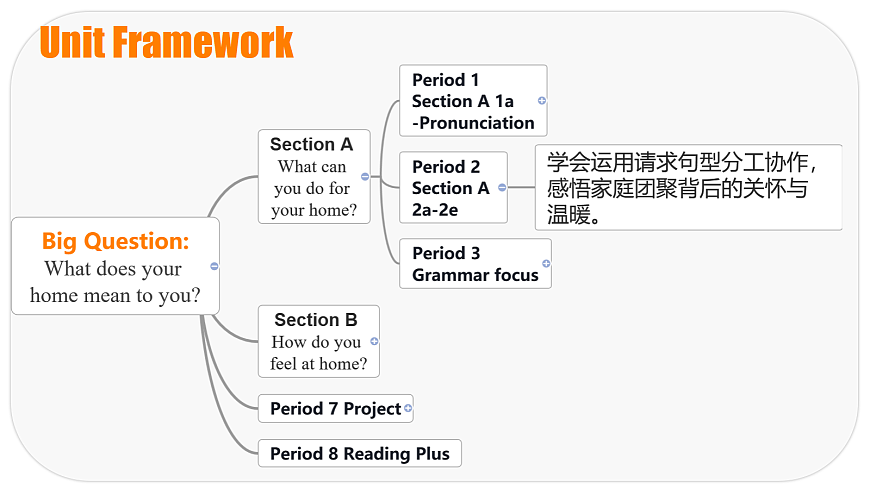 Unit Framework

Big Question:
What does your home mean to you?

Section A
What can you do for your home?

Period 1
Section A 1a
-Pronunciation

Period 2
Section A
2a-2e

学会运用请求句型分工协作，感悟家庭团聚背后的关怀与温暖。

Period 3
Grammar focus

Section B
How do you feel at home?

Period 7 Project

Period 8 Reading Plus